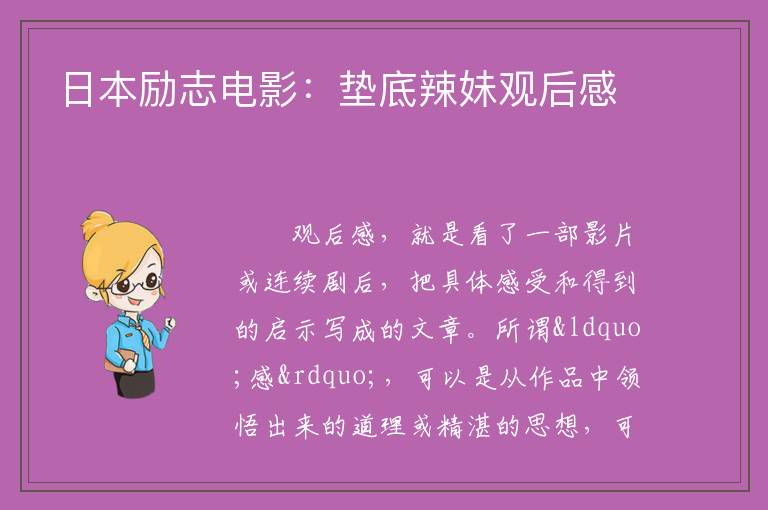 日本励志电影：垫底辣妹观后感

观后感，就是看了一部影片或连续剧后，把具体感受和得到的启示写成的文章。所谓&ldquo;感&rdquo;，可以是从作品中领悟出来的道理或精湛的思想，可